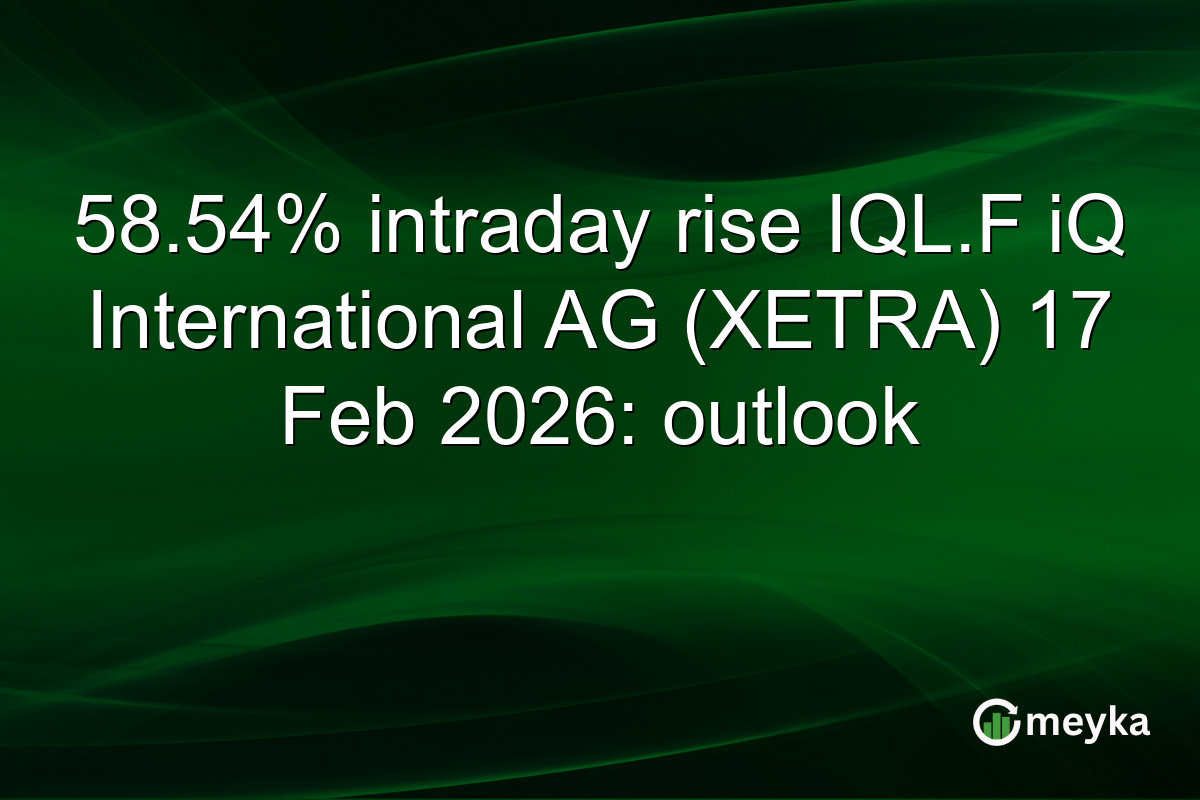 58.54% intraday rise IQL.F iQ International AG (XETRA) 17 Feb 2026: outlook

meyka